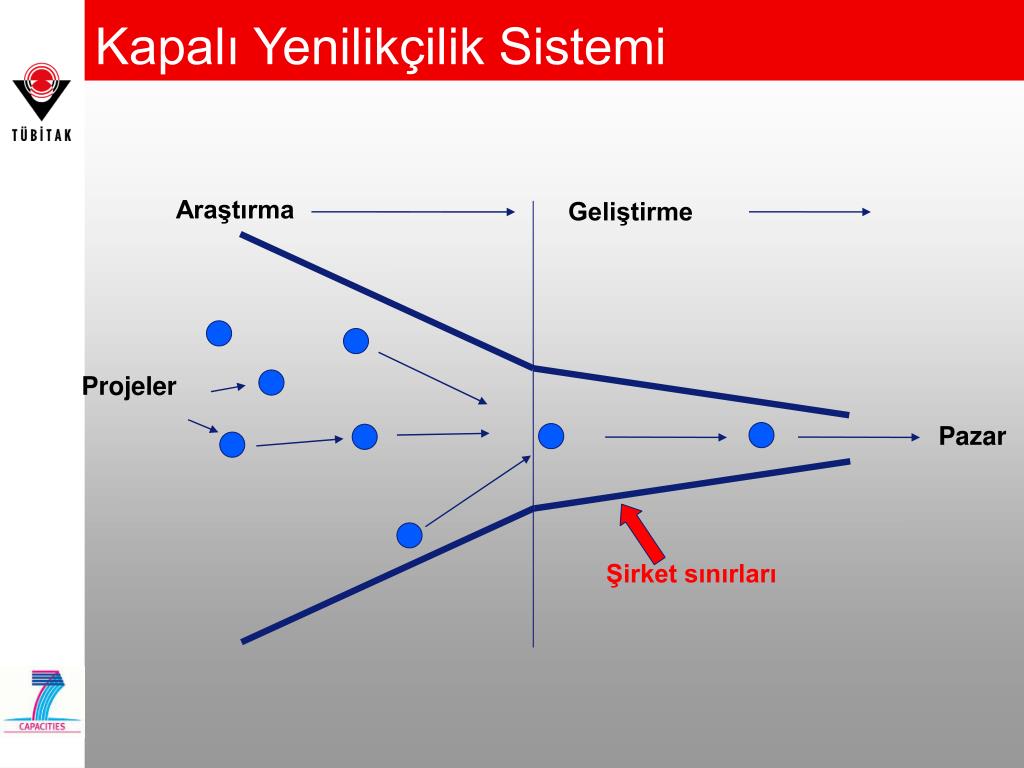 Kapalı Yenilikçilik Sistemi

TÜBİTAK

Araştırma

Geliştirme

Projeler

Pazar

Şirket sınırları

CAPACITIES